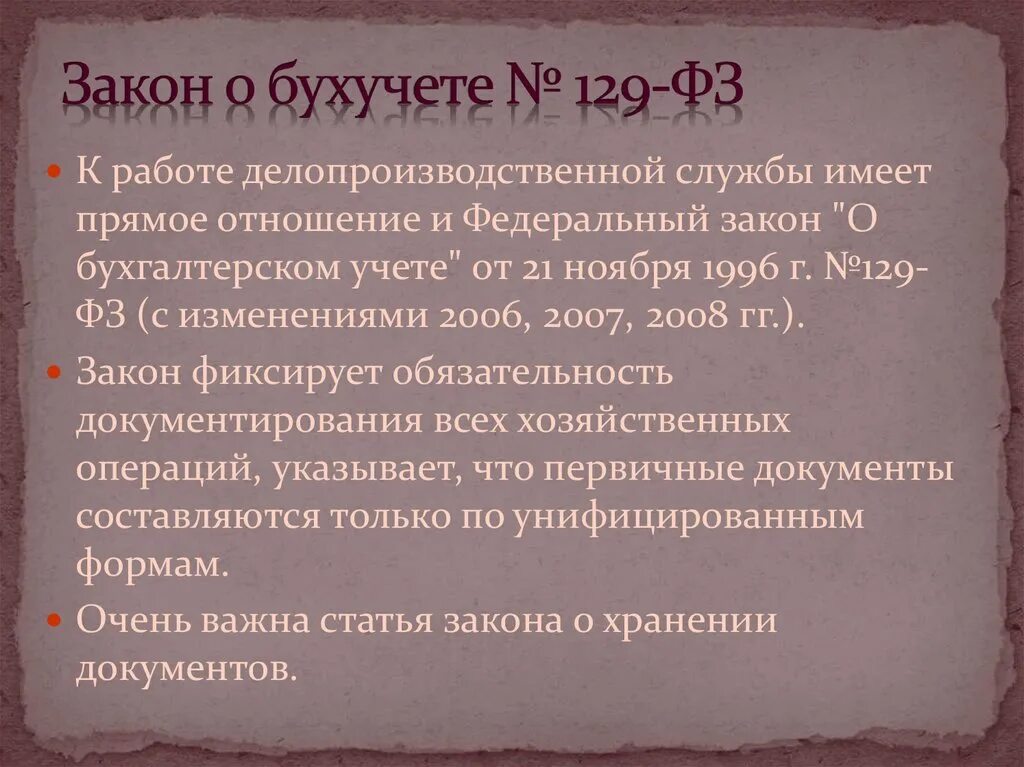 Закон о бухучете № 129-ФЗ

К работе делопроизводственной службы имеет прямое отношение и Федеральный закон "О бухгалтерском учете" от 21 ноября 1996 г. №129-ФЗ (с изменениями 2006, 2007, 2008 гг.).

Закон фиксирует обязательность документирования всех хозяйственных операций, указывает, что первичные документы составляются только по унифицированным формам.

Очень важна статья закона о хранении документов.